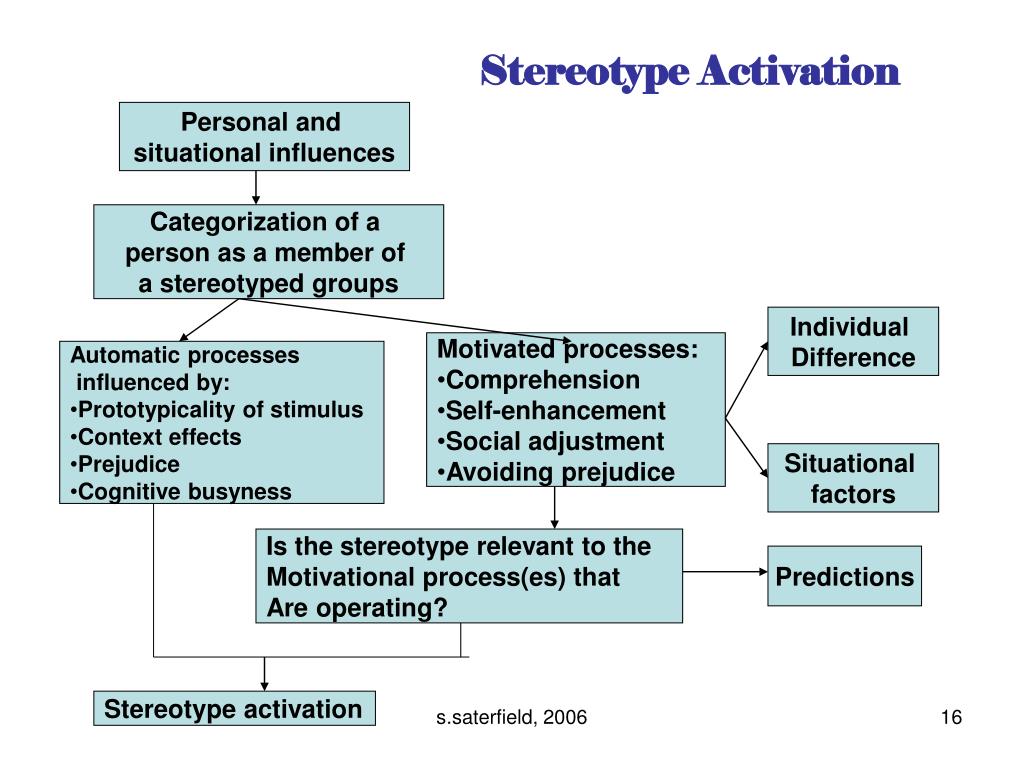 Stereotype Activation

Personal and situational influences

Categorization of a person as a member of a stereotyped groups

Automatic processes influenced by:
•Prototypicality of stimulus
•Context effects
•Prejudice
•Cognitive busyness

Motivated processes:
•Comprehension
•Self-enhancement
•Social adjustment
•Avoiding prejudice

Individual Difference

Situational factors

Is the stereotype relevant to the Motivational process(es) that Are operating?

Predictions

Stereotype activation

s.saterfield, 2006

16